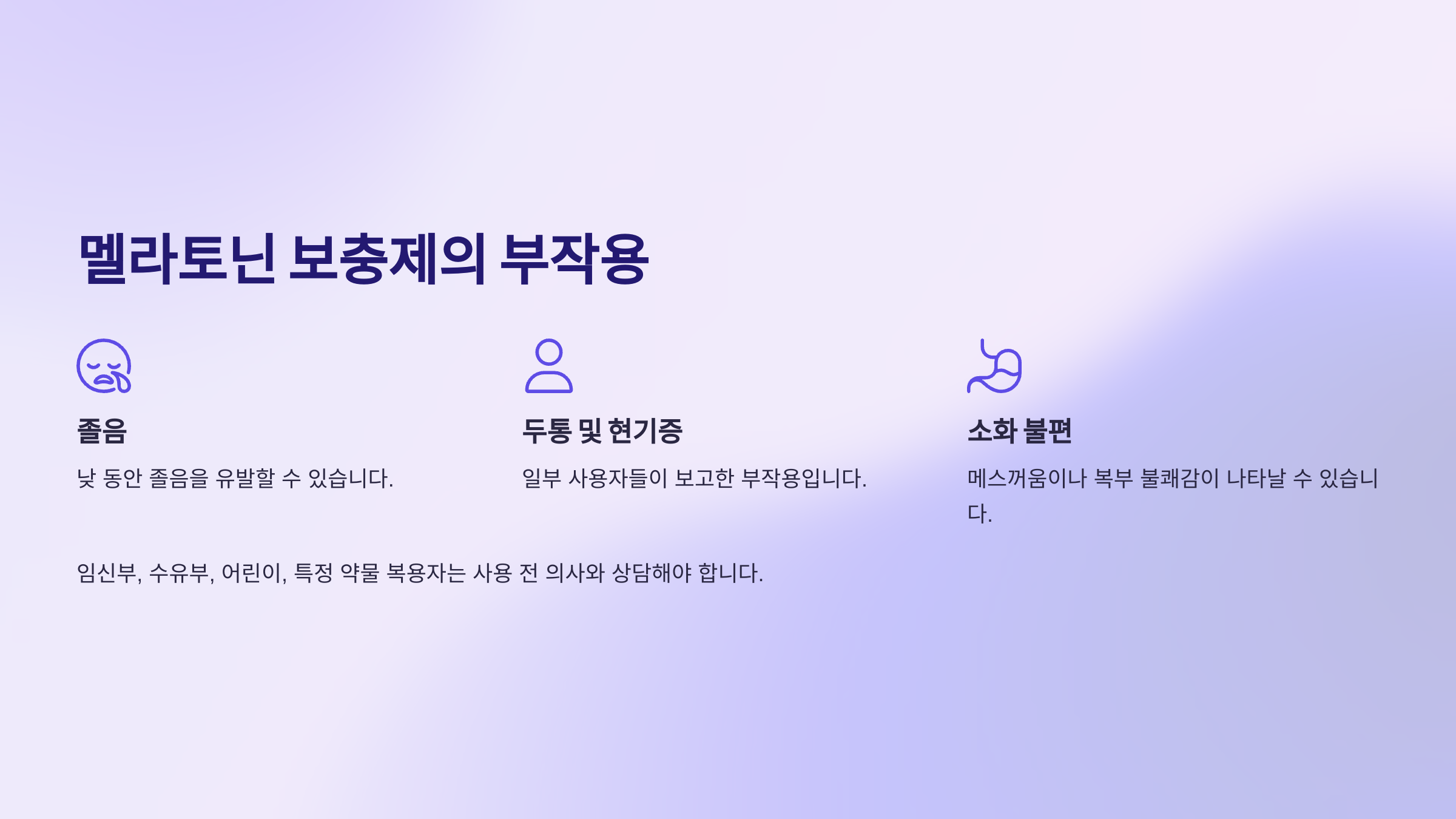 멜라토닌 보충제의 부작용

졸음

낮 동안 졸음을 유발할 수 있습니다.

두통 및 현기증

일부 사용자들이 보고한 부작용입니다.

소화 불편

메스꺼움이나 복부 불쾌감이 나타날 수 있습니다.

임신부, 수유부, 어린이, 특정 약물 복용자는 사용 전 의사와 상담해야 합니다.